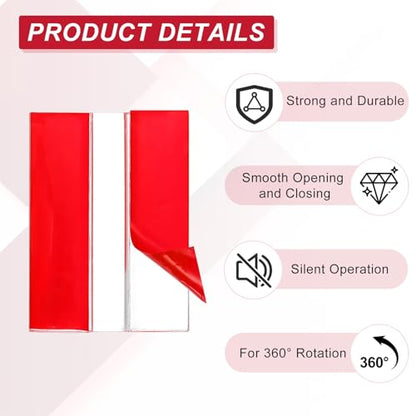 PRODUCT DETAILS

Strong and Durable

Smooth Opening and Closing

Silent Operation

For 360° Rotation

360°